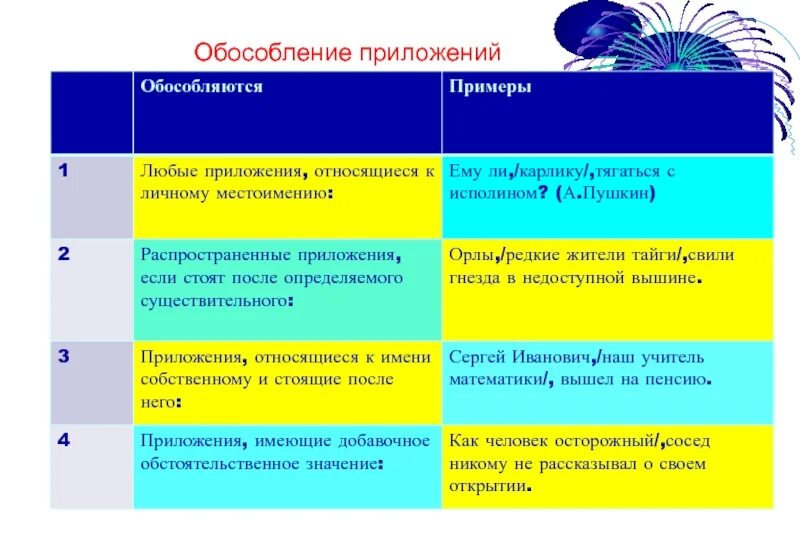 Обособление приложений

| | Обособляются | Примеры |
|---|---|---|
| 1 | Любые приложения, относящиеся к личному местоимению: | Ему ли,/карлику/,тягаться с исполином? (А.Пушкин) |
| 2 | Распространенные приложения, если стоят после определяемого существительного: | Орлы,/редкие жители тайги/,свили гнезда в недоступной вышине. |
| 3 | Приложения, относящиеся к имени собственному и стоящие после него: | Сергей Иванович,/наш учитель математики/, вышел на пенсию. |
| 4 | Приложения, имеющие добавочное обстоятельственное значение: | Как человек осторожный/,сосед никому не рассказывал о своем открытии. |